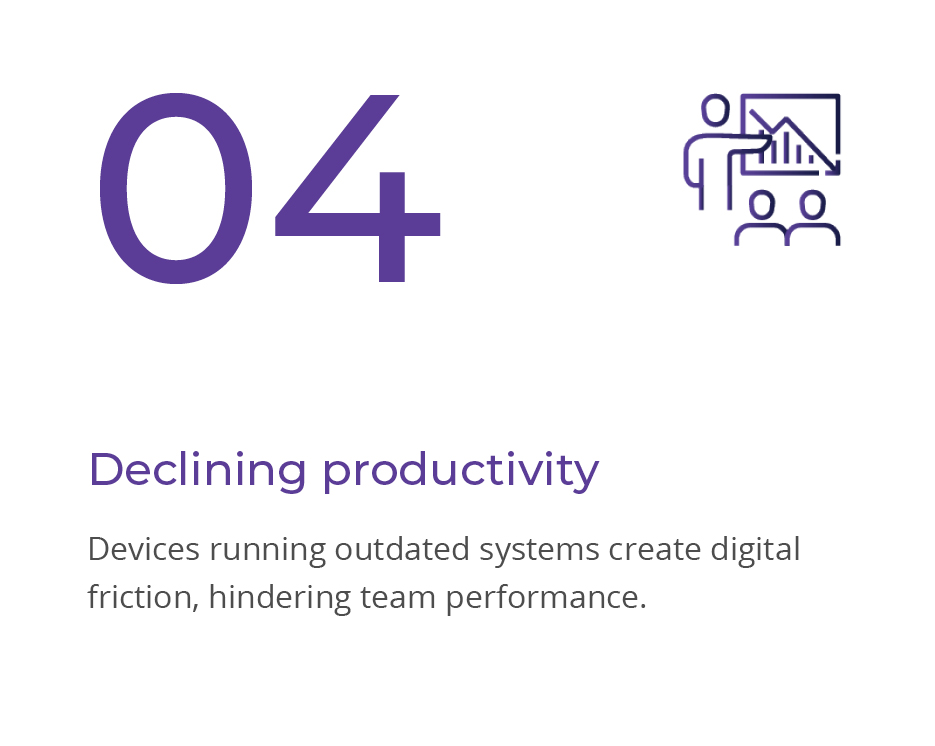 04

Declining productivity

Devices running outdated systems create digital friction, hindering team performance.